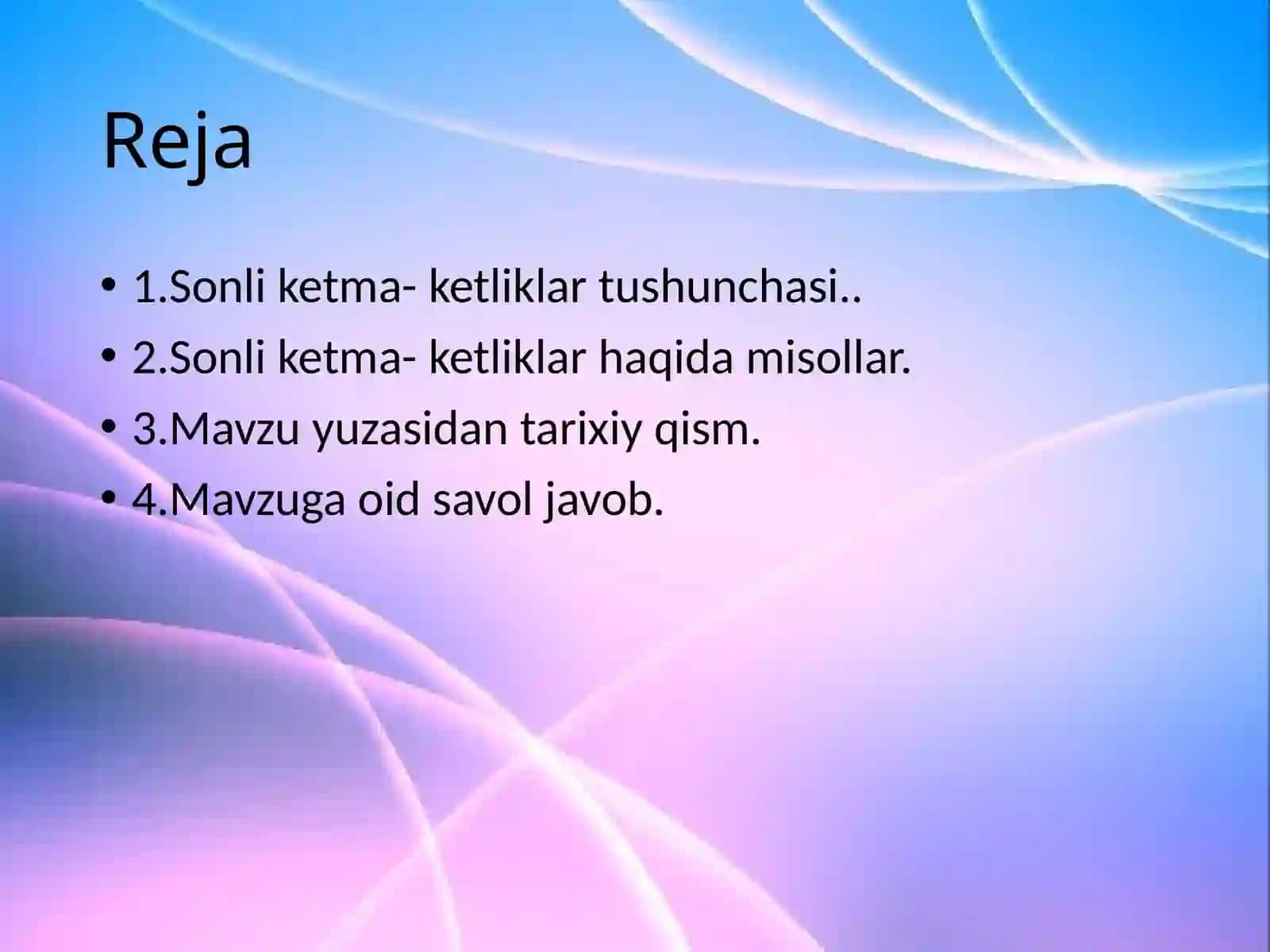 Reja

• 1.Sonli ketma- ketliklar tushunchasi..
• 2.Sonli ketma- ketliklar haqida misollar.
• 3.Mavzu yuzasidan tarixiy qism.
• 4.Mavzuga oid savol javob.